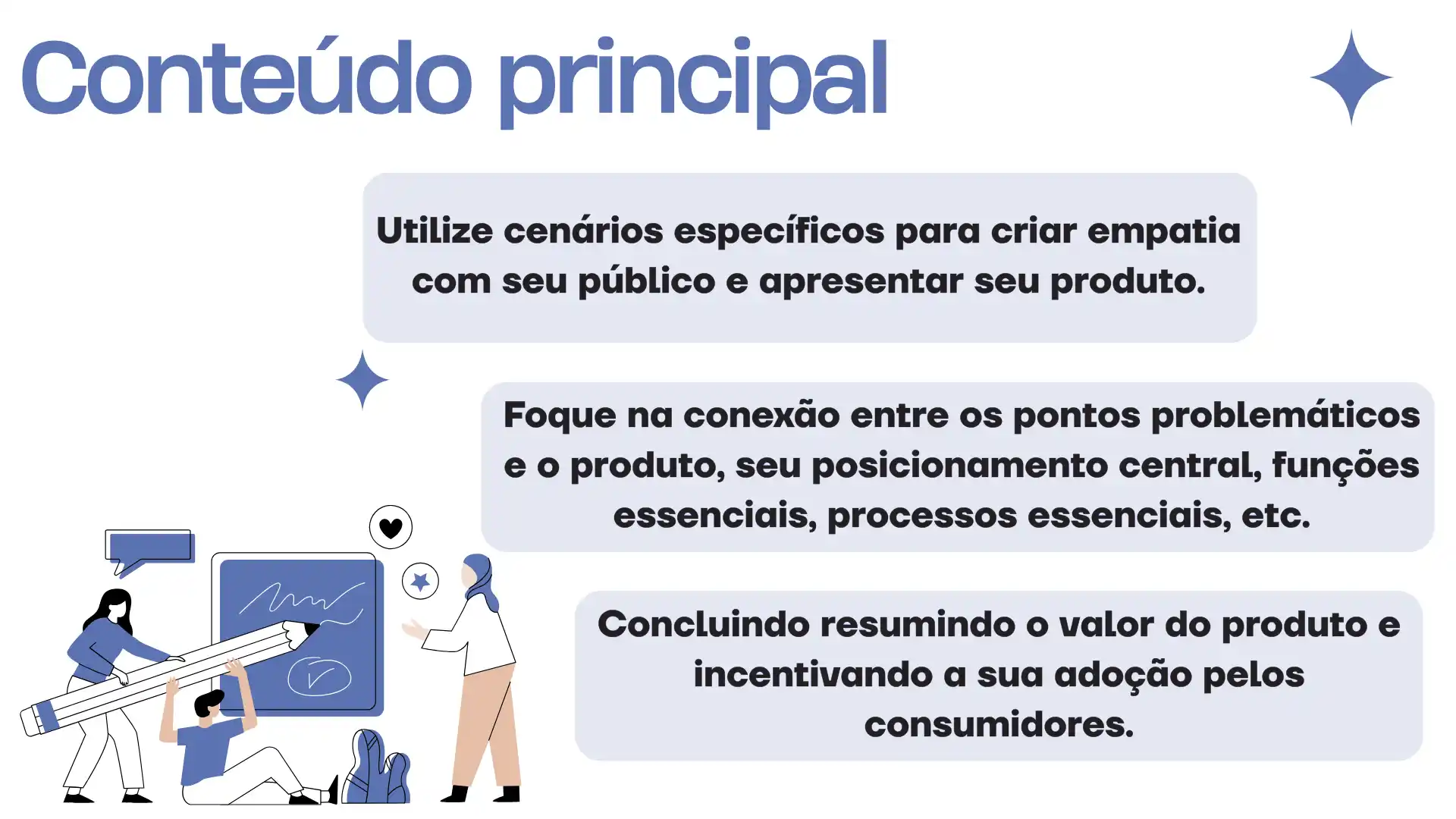 Conteúdo principal

Utilize cenários específicos para criar empatia com seu público e apresentar seu produto.

Foque na conexão entre os pontos problemáticos e o produto, seu posicionamento central, funções essenciais, processos essenciais, etc.

Concluindo resumindo o valor do produto e incentivando a sua adoção pelos consumidores.